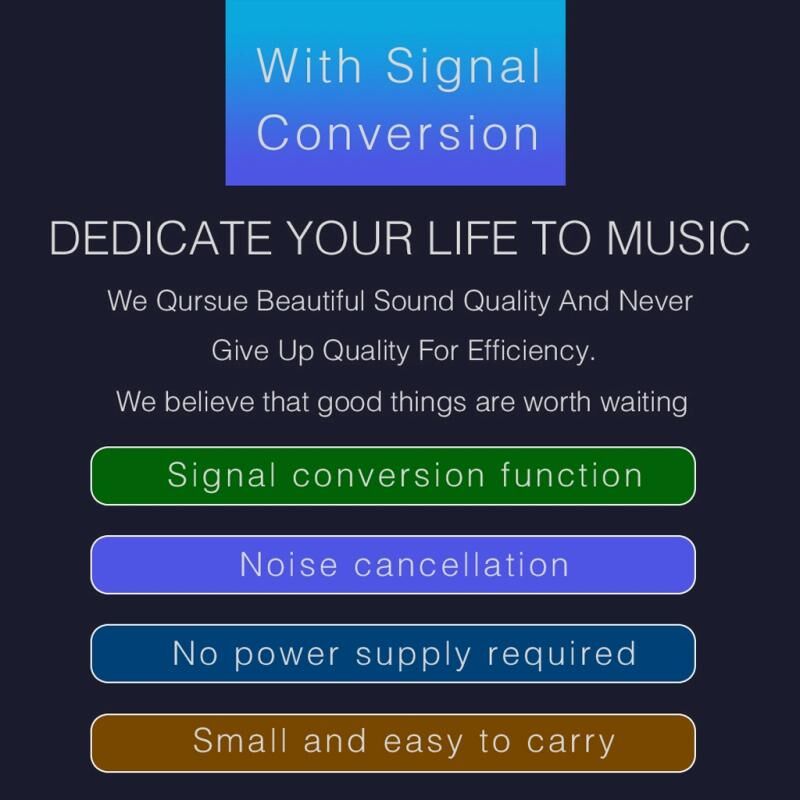 With Signal Conversion

DEDICATE YOUR LIFE TO MUSIC

We Qursue Beautiful Sound Quality And Never Give Up Quality For Efficiency.

We believe that good things are worth waiting

Signal conversion function

Noise cancellation

No power supply required

Small and easy to carry